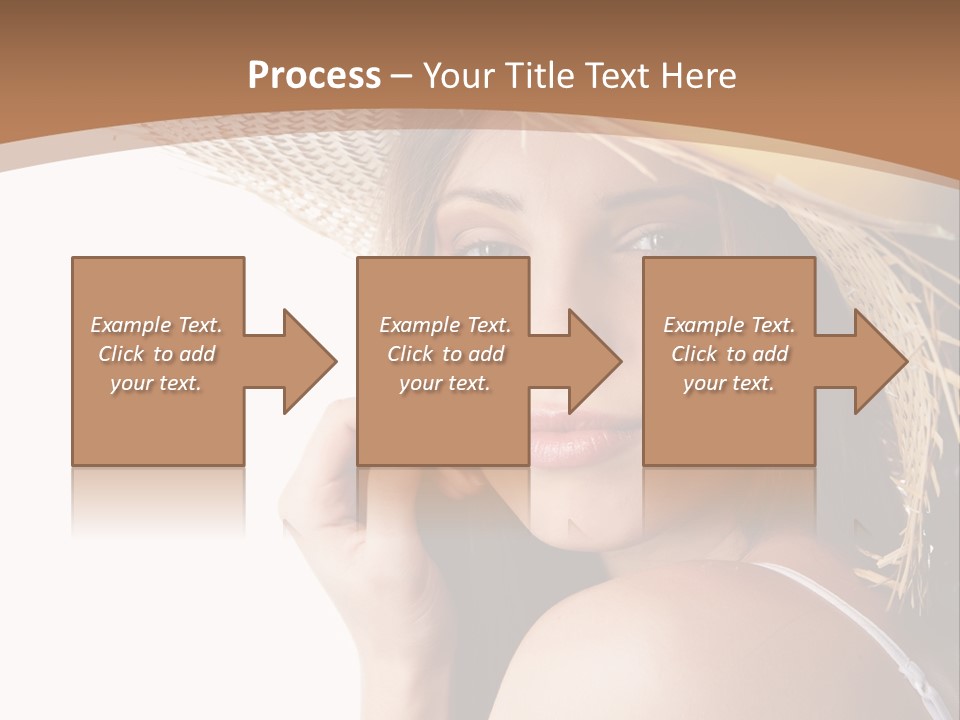 Process – Your Title Text Here

Example Text. Click to add your text.

Example Text. Click to add your text.

Example Text. Click to add your text.